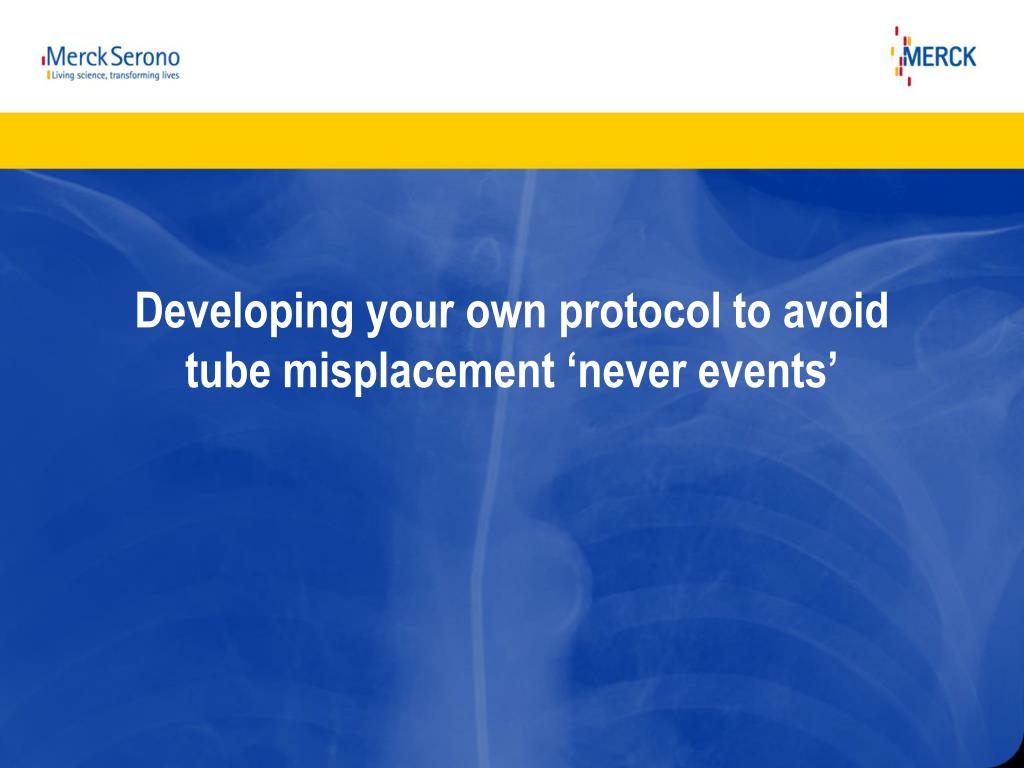 Merck Serono
Living science, transforming lives

MERCK

Developing your own protocol to avoid tube misplacement ‘never events’